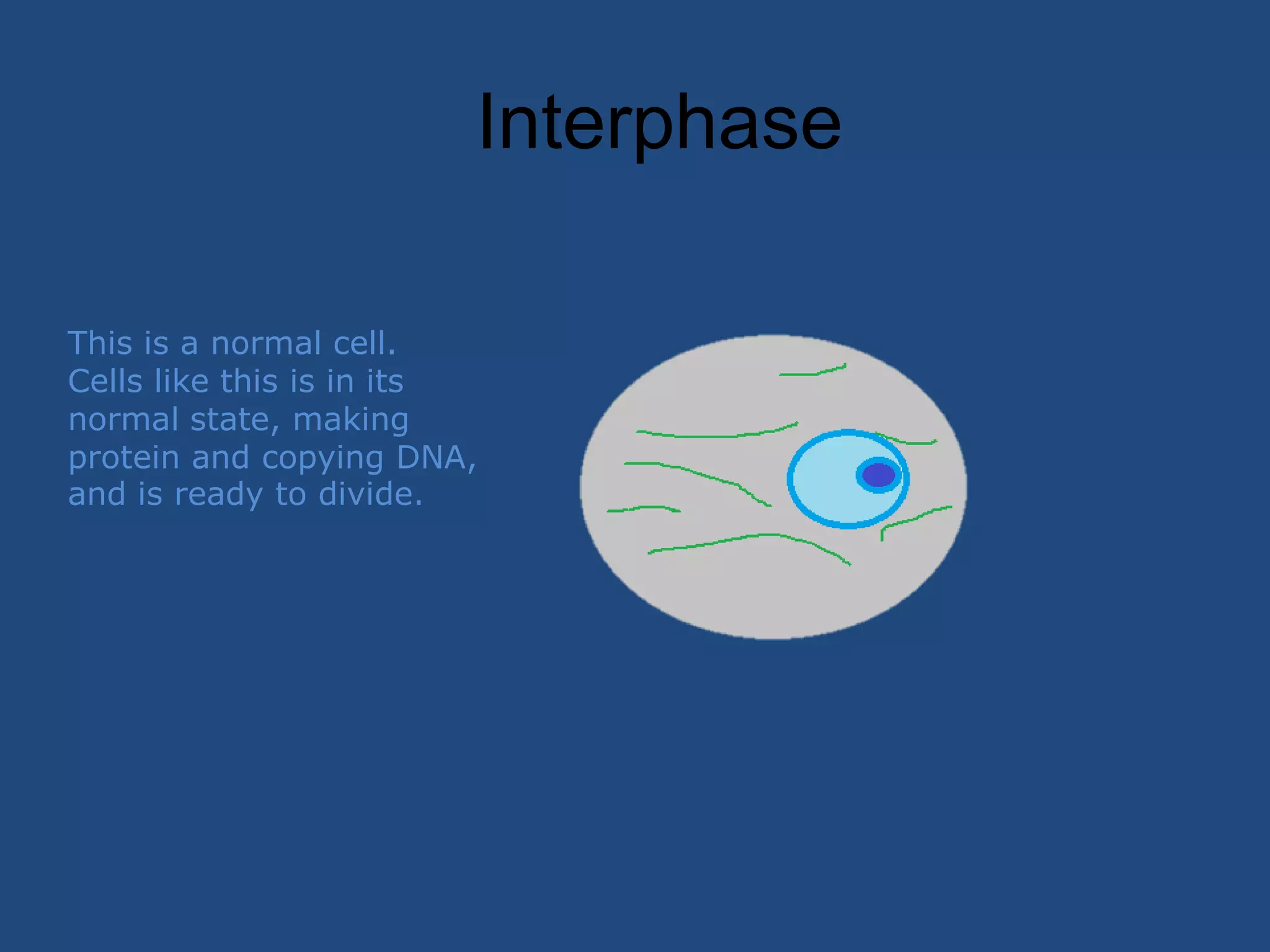 Interphase

This is a normal cell. Cells like this is in its normal state, making protein and copying DNA, and is ready to divide.